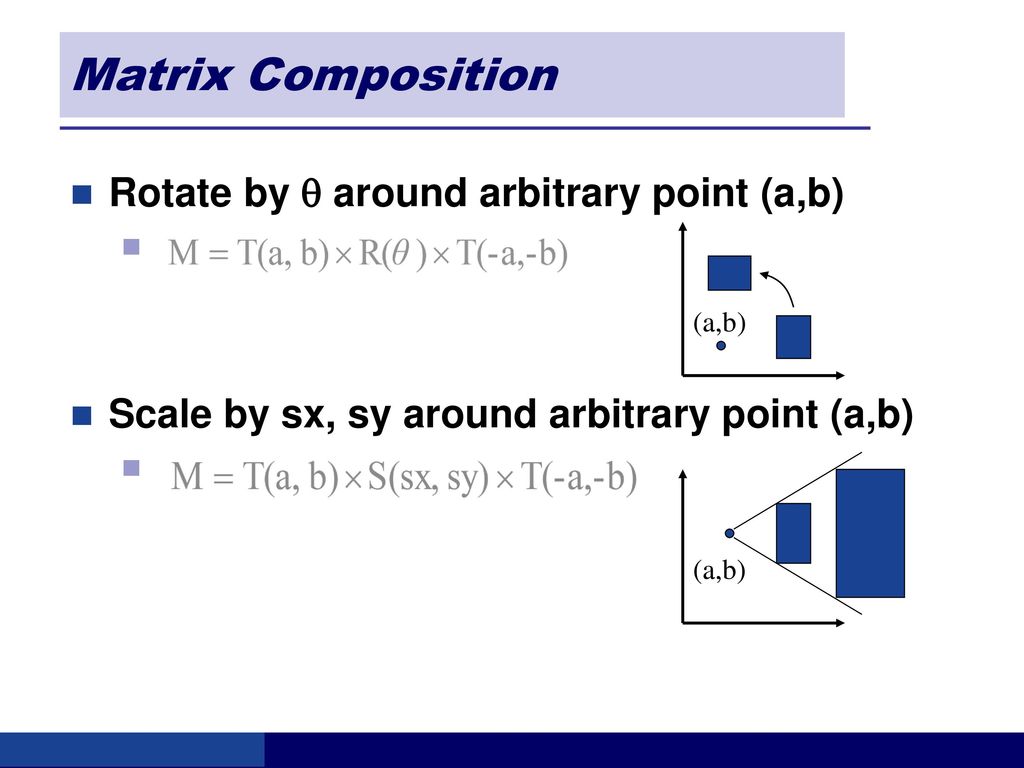 Matrix Composition

Rotate by $\theta$ around arbitrary point (a,b)

$M = T(a, b) \times R(\theta) \times T(-a,-b)$

(a,b)

Scale by sx, sy around arbitrary point (a,b)

$M = T(a, b) \times S(sx, sy) \times T(-a,-b)$

(a,b)